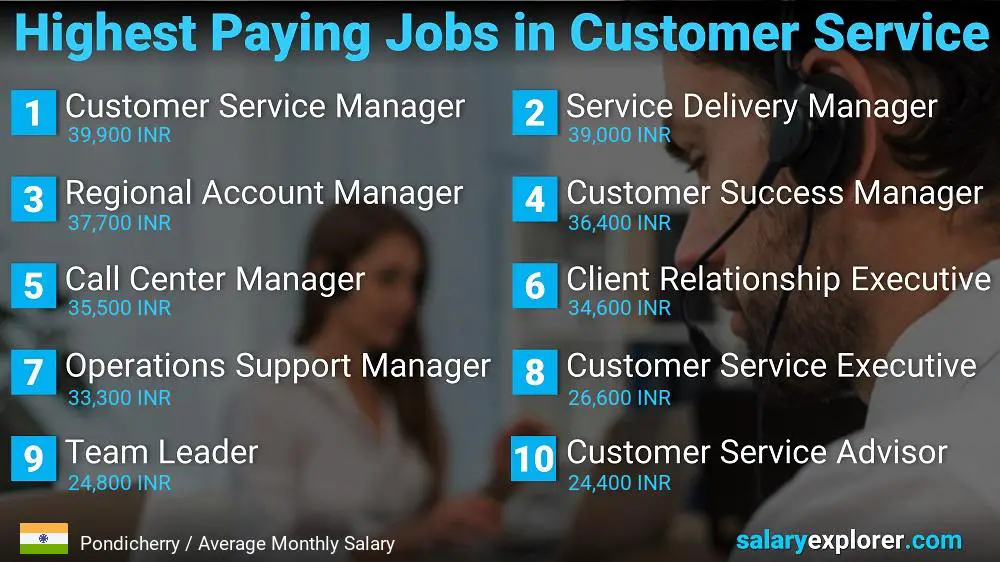 Highest Paying Jobs in Customer Service

1 Customer Service Manager
39,900 INR

2 Service Delivery Manager
39,000 INR

3 Regional Account Manager
37,700 INR

4 Customer Success Manager
36,400 INR

5 Call Center Manager
35,500 INR

6 Client Relationship Executive
34,600 INR

7 Operations Support Manager
33,300 INR

8 Customer Service Executive
26,600 INR

9 Team Leader
24,800 INR

10 Customer Service Advisor
24,400 INR

Pondicherry / Average Monthly Salary

salaryexplorer.com